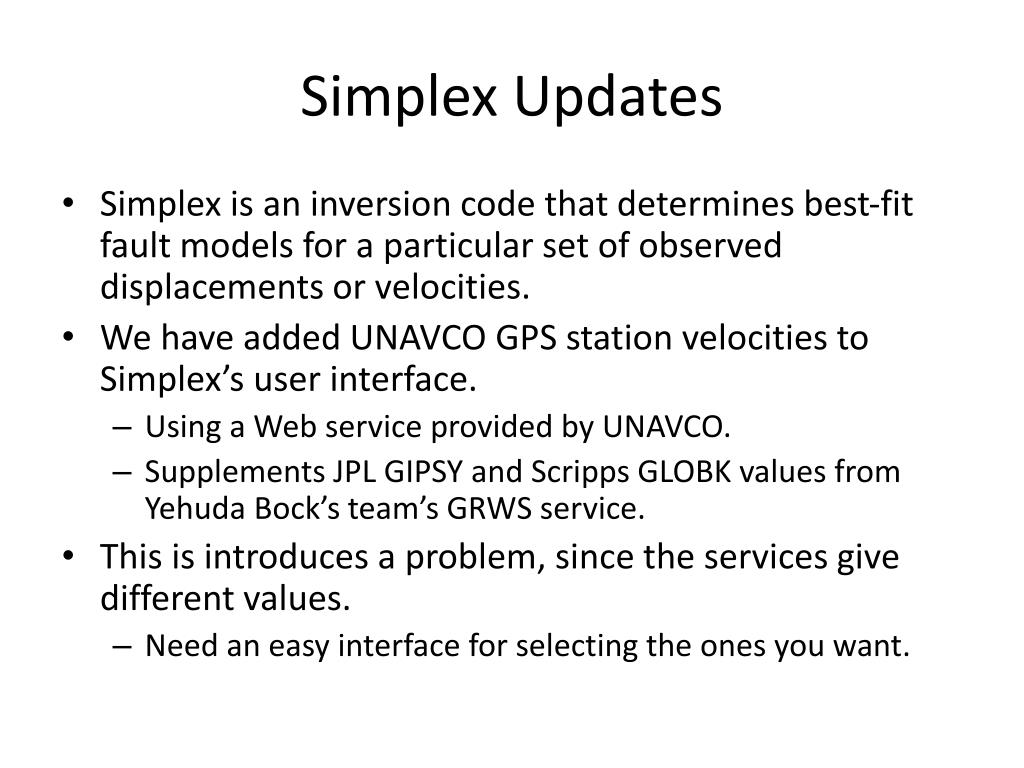 Simplex Updates

• Simplex is an inversion code that determines best-fit fault models for a particular set of observed displacements or velocities.
• We have added UNAVCO GPS station velocities to Simplex's user interface.
– Using a Web service provided by UNAVCO.
– Supplements JPL GIPSY and Scripps GLOBK values from Yehuda Bock's team's GRWS service.
• This is introduces a problem, since the services give different values.
– Need an easy interface for selecting the ones you want.